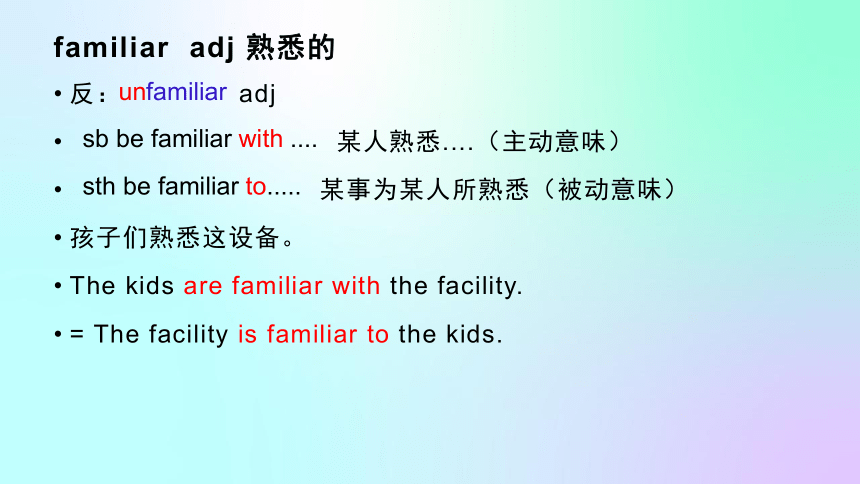 familiar adj 熟悉的

• 反：unfamiliar adj

• sb be familiar with .... 某人熟悉....（主动意味）

• sth be familiar to..... 某事为某人所熟悉（被动意味）

• 孩子们熟悉这设备。

• The kids are familiar with the facility.

• = The facility is familiar to the kids.